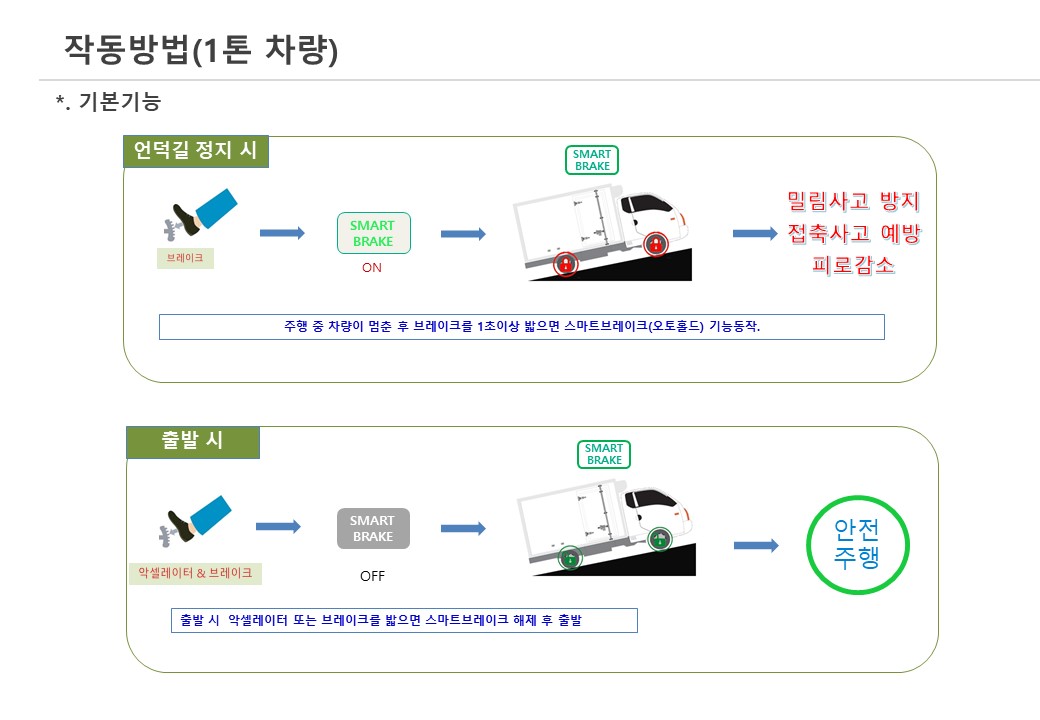 작동방법(1톤 차량)

*. 기본기능

언덕길 정지 시

브레이크

SMART BRAKE
ON

SMART BRAKE

밀림사고 방지
접촉사고 예방
피로감소

주행 중 차량이 멈춘 후 브레이크를 1초이상 밟으면 스마트브레이크(오토홀드) 기능동작.

출발 시

악셀레이터 & 브레이크

SMART BRAKE
OFF

SMART BRAKE

안전
주행

출발 시 악셀레이터 또는 브레이크를 밟으면 스마트브레이크 해제 후 출발